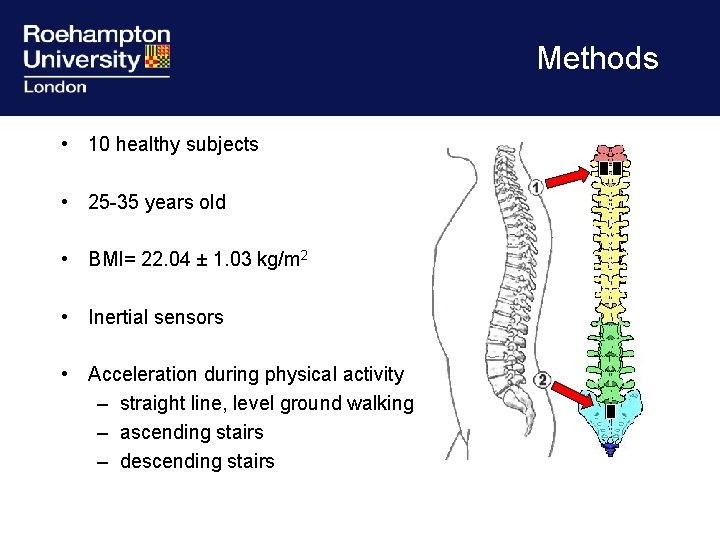 Roehampton University London

Methods

• 10 healthy subjects

• 25-35 years old

• BMI= 22.04 ± 1.03 kg/m$^2$

• Inertial sensors

• Acceleration during physical activity
– straight line, level ground walking
– ascending stairs
– descending stairs

1

2